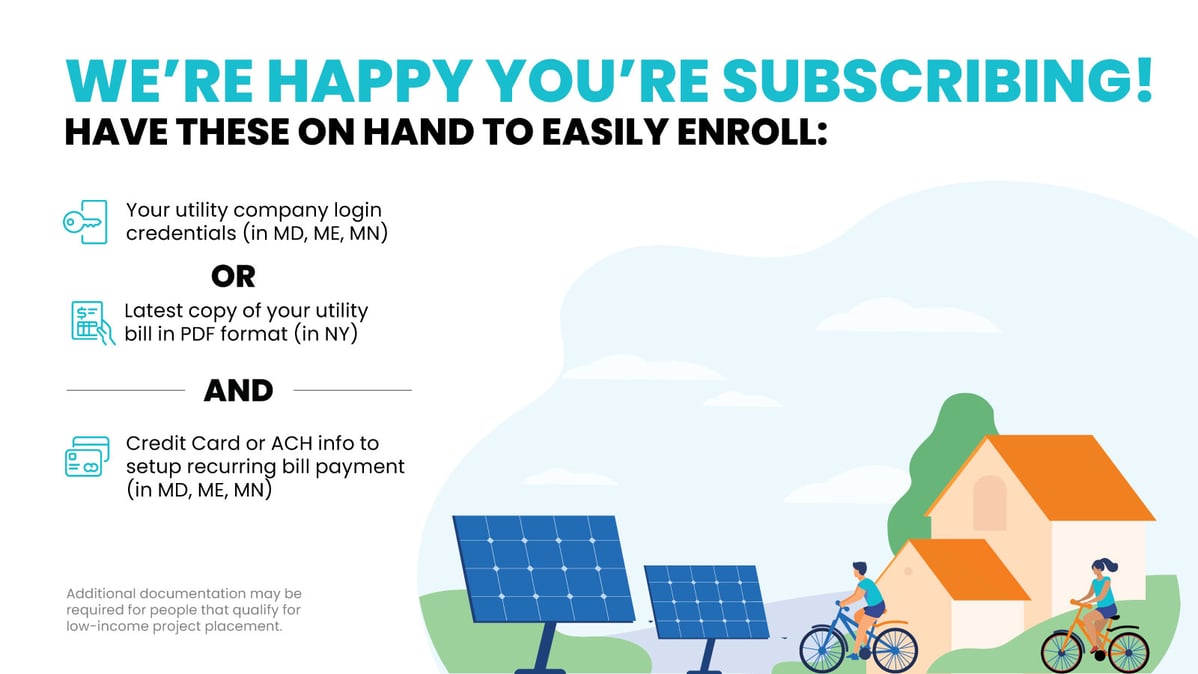 WE'RE HAPPY YOU'RE SUBSCRIBING!
HAVE THESE ON HAND TO EASILY ENROLL:

Your utility company login credentials (in MD, ME, MN)

OR

Latest copy of your utility bill in PDF format (in NY)

AND

Credit Card or ACH info to setup recurring bill payment (in MD, ME, MN)

Additional documentation may be required for people that qualify for low-income project placement.